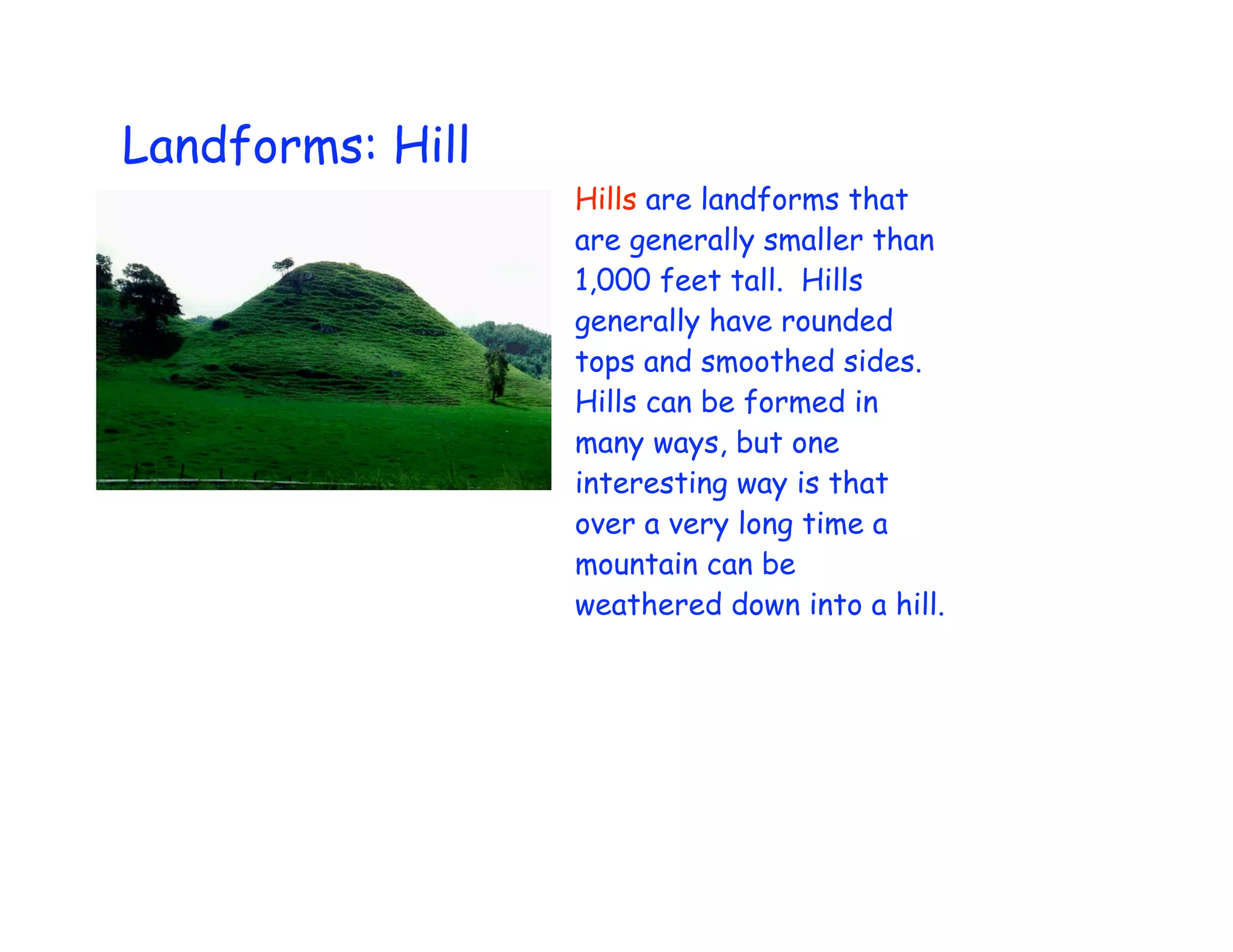 Landforms: Hill

Hills are landforms that are generally smaller than 1,000 feet tall. Hills generally have rounded tops and smoothed sides. Hills can be formed in many ways, but one interesting way is that over a very long time a mountain can be weathered down into a hill.